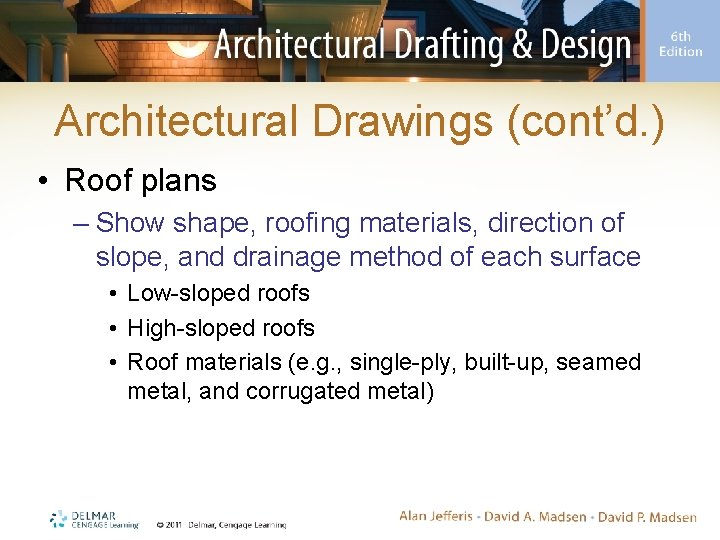 Architectural Drafting & Design

6th Edition

Architectural Drawings (cont'd.)

• Roof plans

– Show shape, roofing materials, direction of slope, and drainage method of each surface

• Low-sloped roofs

• High-sloped roofs

• Roof materials (e.g., single-ply, built-up, seamed metal, and corrugated metal)

DELMAR CENGAGE Learning

© 2011 Delmar, Cengage Learning

Alan Jefferis • David A. Madsen • David P. Madsen